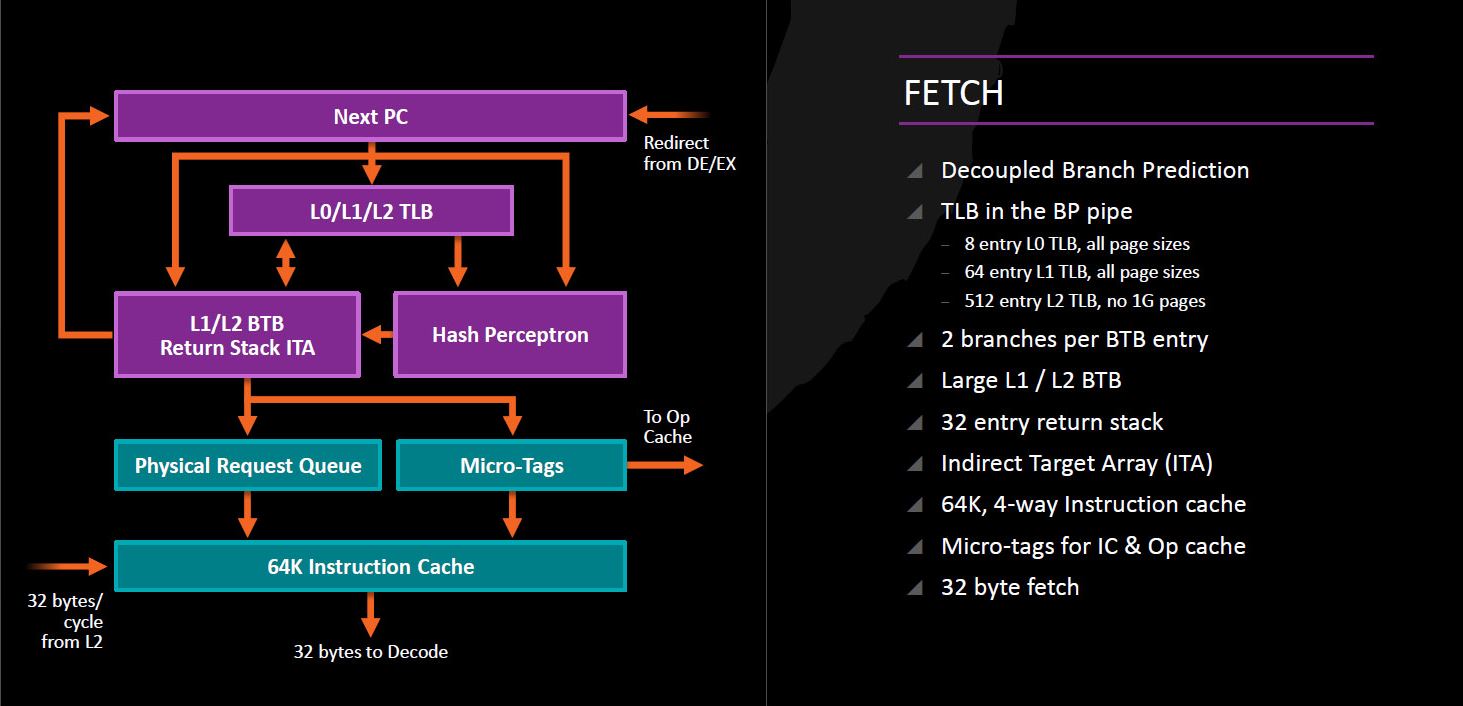 Next PC

Redirect from DE/EX

L0/L1/L2 TLB

L1/L2 BTB
Return Stack ITA

Hash Perceptron

To Op Cache

Physical Request Queue

Micro-Tags

64K Instruction Cache

32 bytes/ cycle from L2

32 bytes to Decode

FETCH

Decoupled Branch Prediction

TLB in the BP pipe
– 8 entry L0 TLB, all page sizes
– 64 entry L1 TLB, all page sizes
– 512 entry L2 TLB, no 1G pages

2 branches per BTB entry

Large L1 / L2 BTB

32 entry return stack

Indirect Target Array (ITA)

64K, 4-way Instruction cache

Micro-tags for IC & Op cache

32 byte fetch